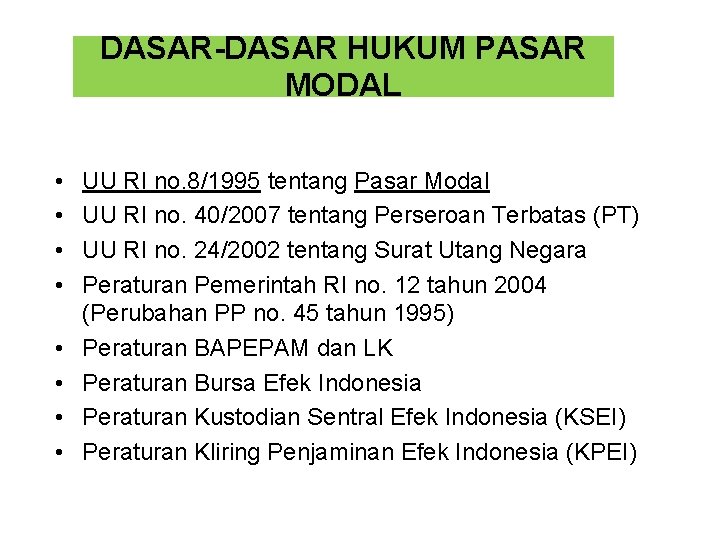 DASAR-DASAR HUKUM PASAR MODAL

• UU RI no.8/1995 tentang Pasar Modal
• UU RI no. 40/2007 tentang Perseroan Terbatas (PT)
• UU RI no. 24/2002 tentang Surat Utang Negara
• Peraturan Pemerintah RI no. 12 tahun 2004 (Perubahan PP no. 45 tahun 1995)
• Peraturan BAPEPAM dan LK
• Peraturan Bursa Efek Indonesia
• Peraturan Kustodian Sentral Efek Indonesia (KSEI)
• Peraturan Kliring Penjaminan Efek Indonesia (KPEI)